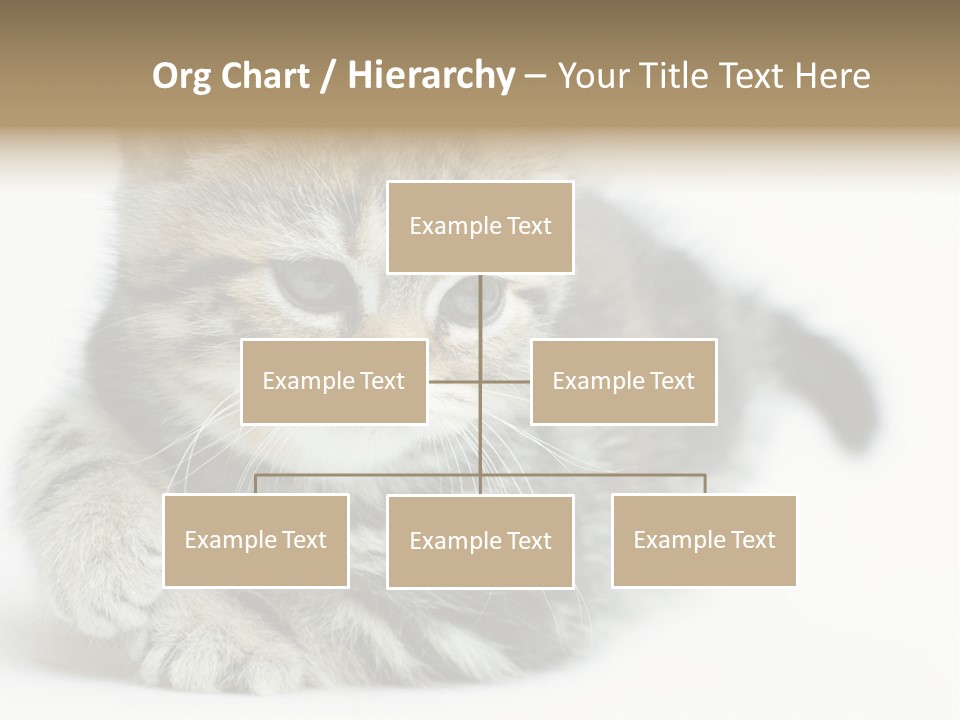 Org Chart / Hierarchy – Your Title Text Here

Example Text

Example Text

Example Text

Example Text

Example Text

Example Text